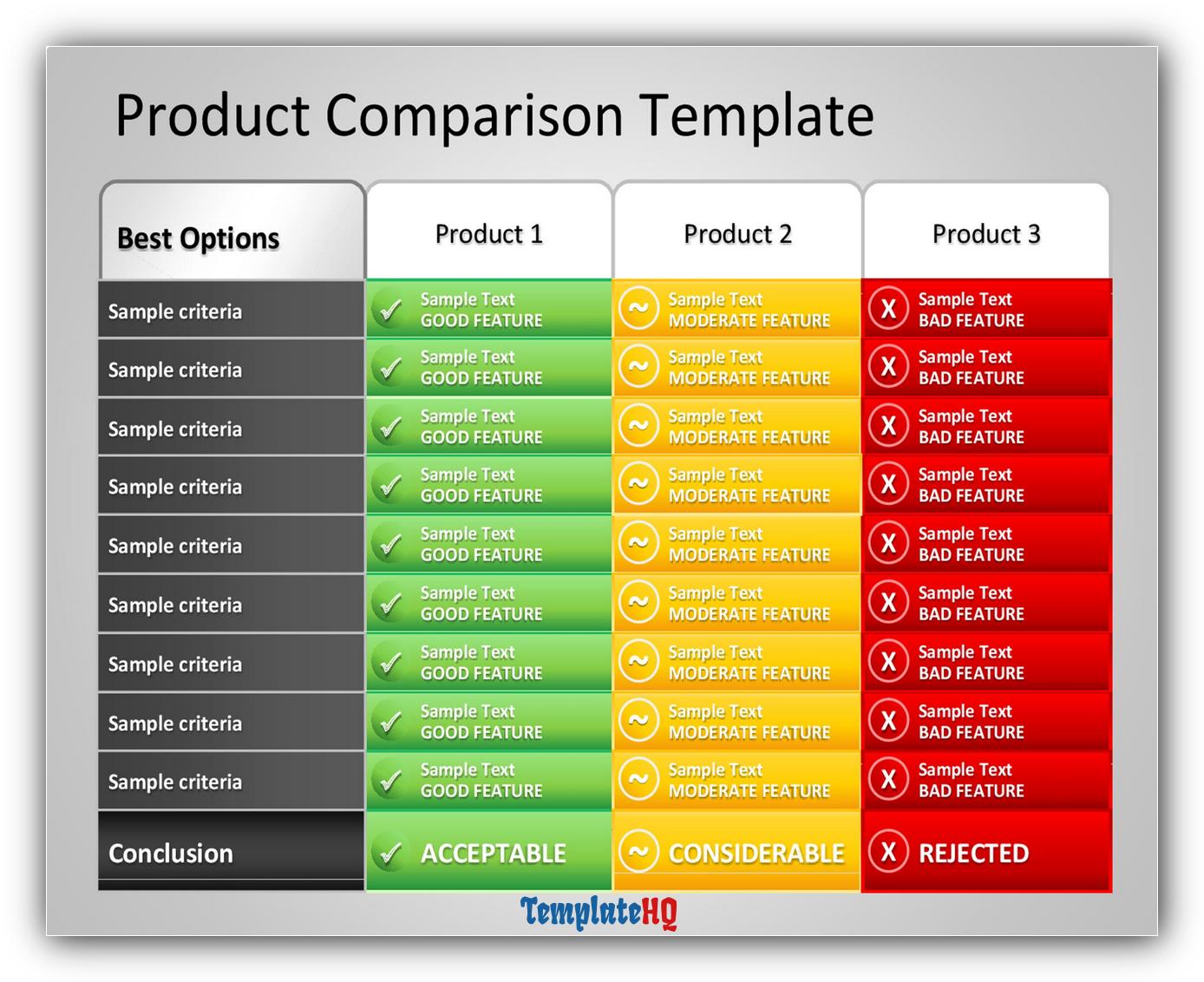 Product Comparison Template

| Best Options | Product 1 | Product 2 | Product 3 |
|---|---|---|---|
| Sample criteria | ✓ Sample Text GOOD FEATURE | ~ Sample Text MODERATE FEATURE | X Sample Text BAD FEATURE |
| Sample criteria | ✓ Sample Text GOOD FEATURE | ~ Sample Text MODERATE FEATURE | X Sample Text BAD FEATURE |
| Sample criteria | ✓ Sample Text GOOD FEATURE | ~ Sample Text MODERATE FEATURE | X Sample Text BAD FEATURE |
| Sample criteria | ✓ Sample Text GOOD FEATURE | ~ Sample Text MODERATE FEATURE | X Sample Text BAD FEATURE |
| Sample criteria | ✓ Sample Text GOOD FEATURE | ~ Sample Text MODERATE FEATURE | X Sample Text BAD FEATURE |
| Sample criteria | ✓ Sample Text GOOD FEATURE | ~ Sample Text MODERATE FEATURE | X Sample Text BAD FEATURE |
| Sample criteria | ✓ Sample Text GOOD FEATURE | ~ Sample Text MODERATE FEATURE | X Sample Text BAD FEATURE |
| Sample criteria | ✓ Sample Text GOOD FEATURE | ~ Sample Text MODERATE FEATURE | X Sample Text BAD FEATURE |
| Sample criteria | ✓ Sample Text GOOD FEATURE | ~ Sample Text MODERATE FEATURE | X Sample Text BAD FEATURE |
| Conclusion | ✓ ACCEPTABLE | ~ CONSIDERABLE | X REJECTED |

TemplateHQ